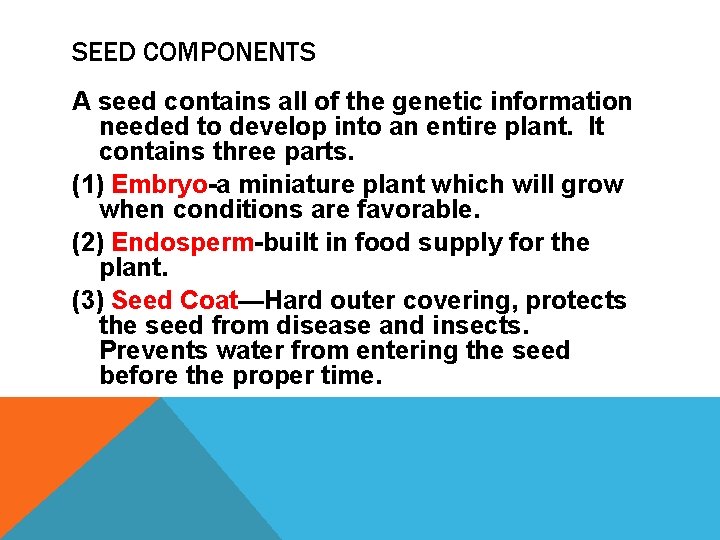 SEED COMPONENTS

A seed contains all of the genetic information needed to develop into an entire plant. It contains three parts.

(1) Embryo-a miniature plant which will grow when conditions are favorable.

(2) Endosperm-built in food supply for the plant.

(3) Seed Coat—Hard outer covering, protects the seed from disease and insects. Prevents water from entering the seed before the proper time.